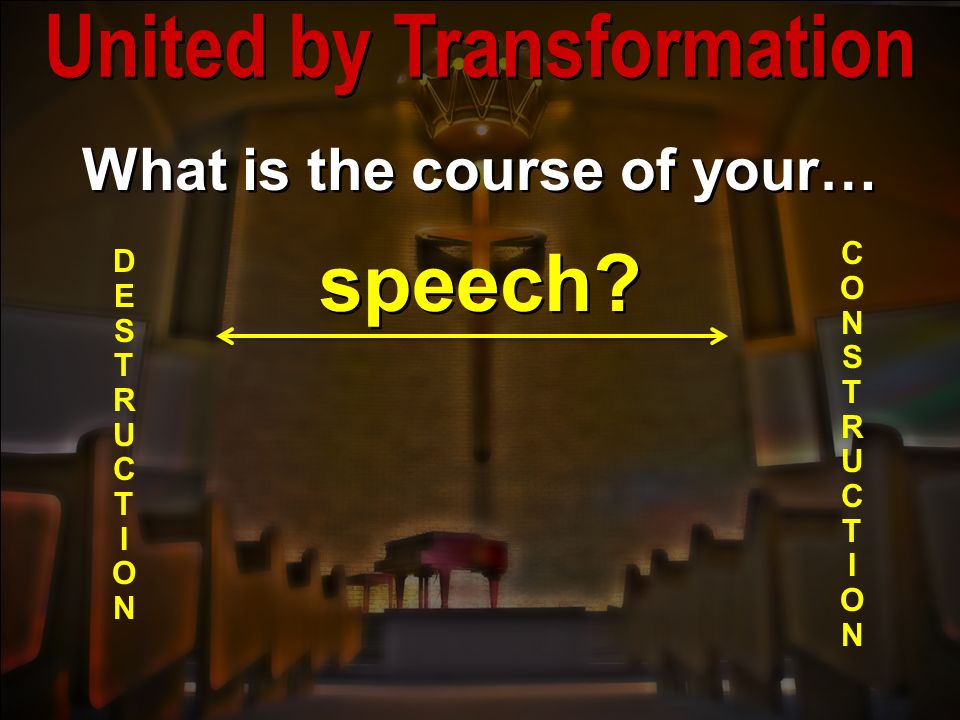 United by Transformation

What is the course of your…

DESTRUCTION

speech?

CONSTRUCTION